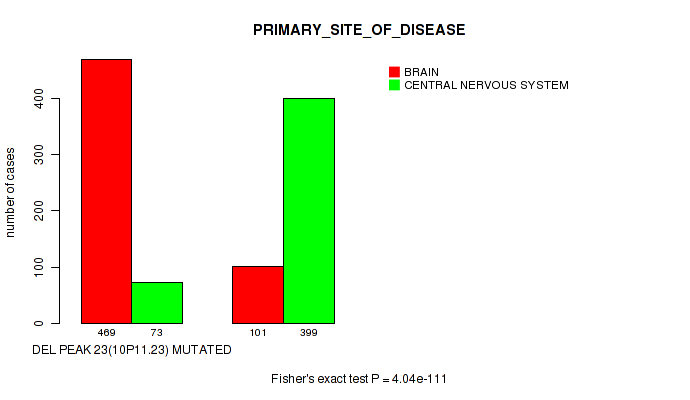 PRIMARY_SITE_OF_DISEASE

BRAIN
CENTRAL NERVOUS SYSTEM

number of cases

0
100
200
300
400

469
73
101
399

DEL PEAK 23(10P11.23) MUTATED

Fisher's exact test P = 4.04e-111